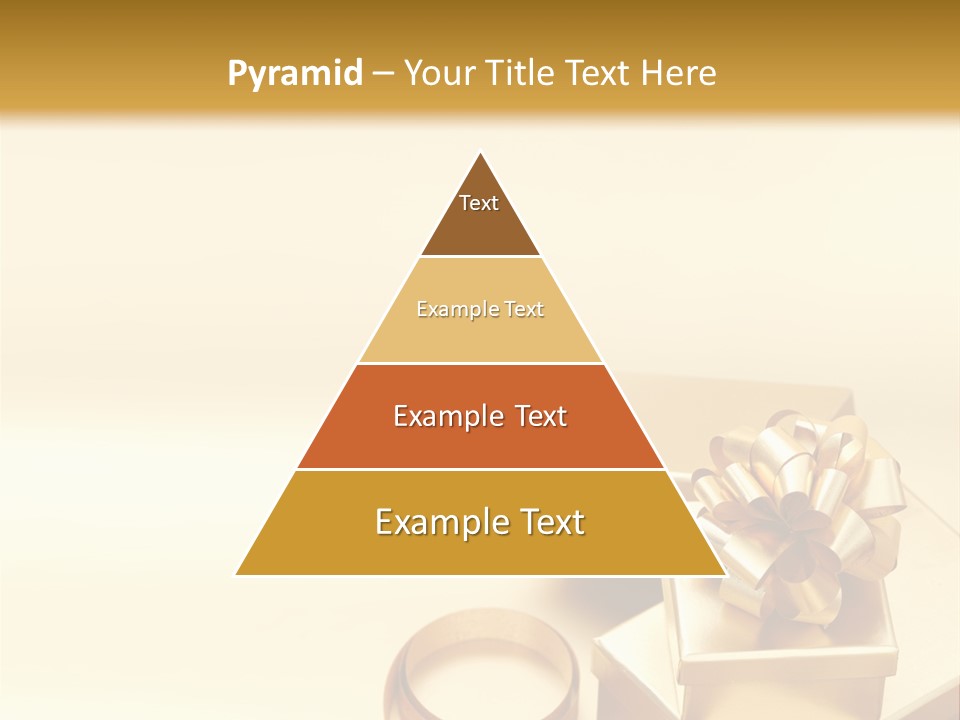 Pyramid – Your Title Text Here

Text

Example Text

Example Text

Example Text